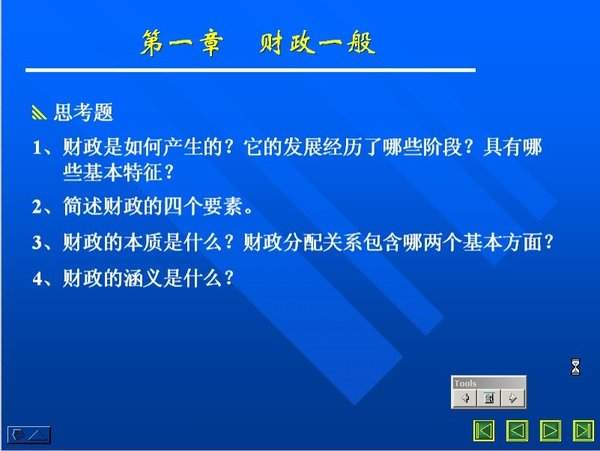 第一章 财政一般

思考题

1、财政是如何产生的？它的发展经历了哪些阶段？具有哪些基本特征？

2、简述财政的四个要素。

3、财政的本质是什么？财政分配关系包含哪两个基本方面？

4、财政的涵义是什么？

Tools